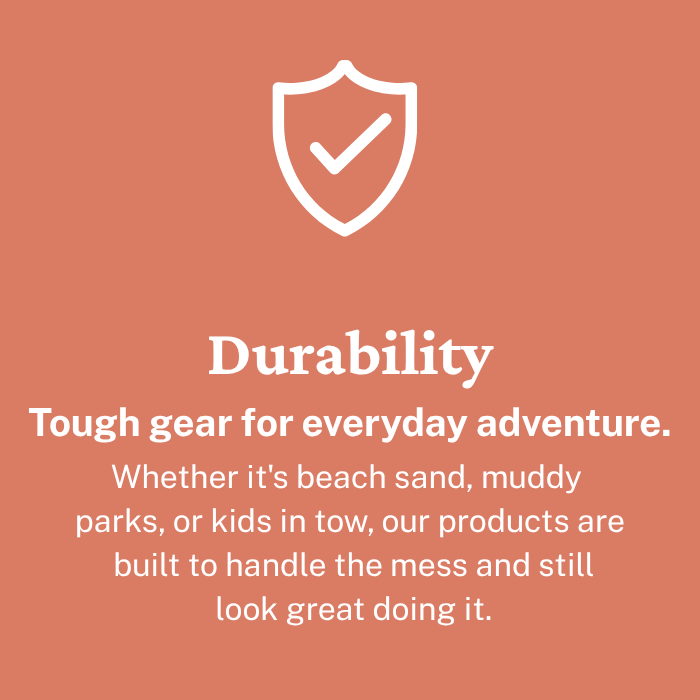 Durability

Tough gear for everyday adventure.

Whether it's beach sand, muddy parks, or kids in tow, our products are built to handle the mess and still look great doing it.